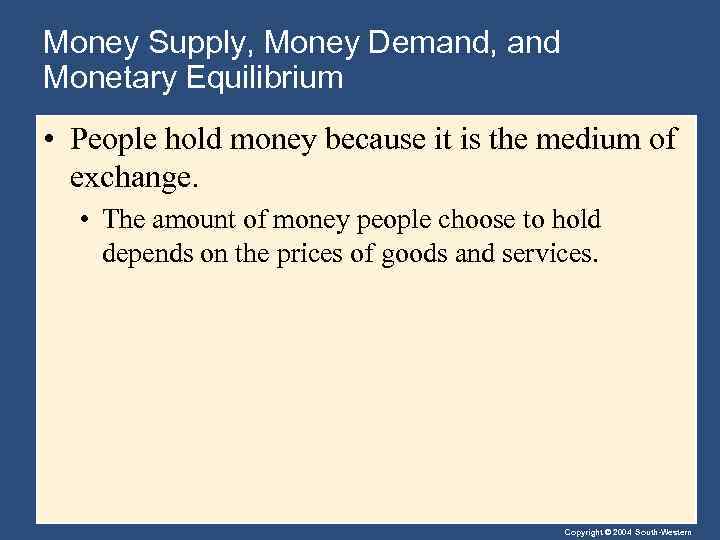 Money Supply, Money Demand, and Monetary Equilibrium

• People hold money because it is the medium of exchange.

• The amount of money people choose to hold depends on the prices of goods and services.

Copyright © 2004 South-Western